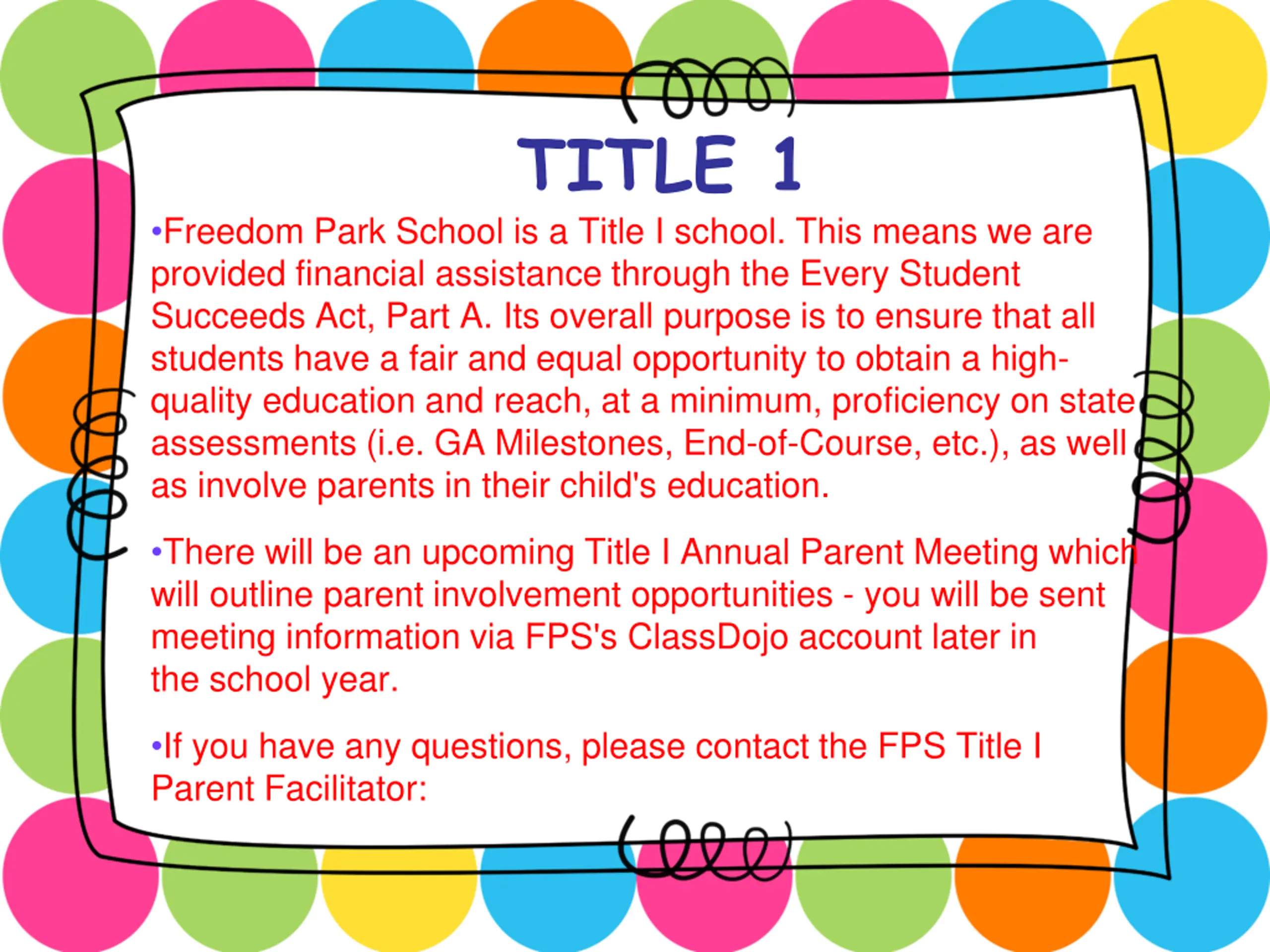 TITLE 1

•Freedom Park School is a Title I school. This means we are provided financial assistance through the Every Student Succeeds Act, Part A. Its overall purpose is to ensure that all students have a fair and equal opportunity to obtain a high-quality education and reach, at a minimum, proficiency on state assessments (i.e. GA Milestones, End-of-Course, etc.), as well as involve parents in their child's education.

•There will be an upcoming Title I Annual Parent Meeting which will outline parent involvement opportunities - you will be sent meeting information via FPS's ClassDojo account later in the school year.

•If you have any questions, please contact the FPS Title I Parent Facilitator: